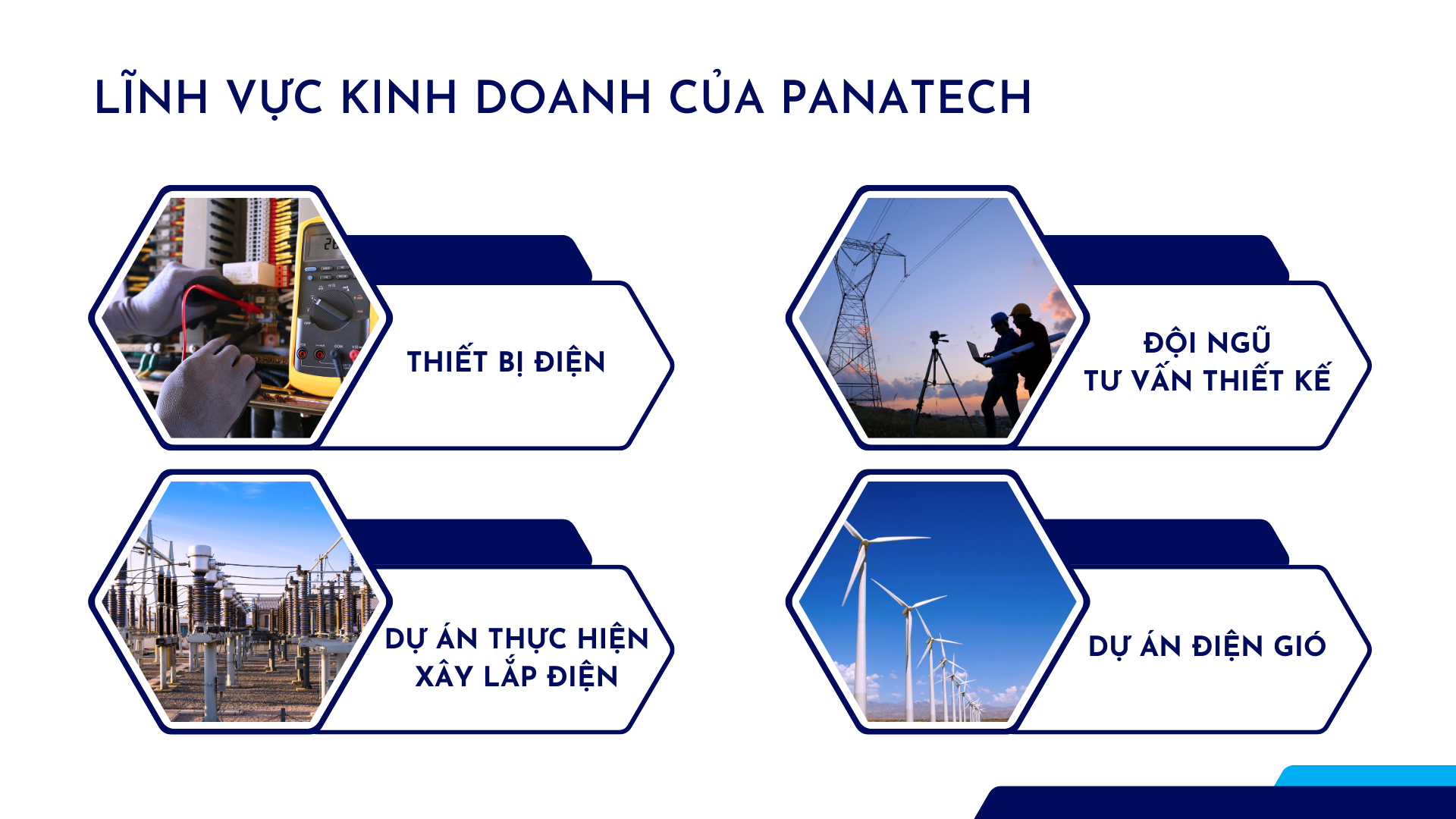 LĨNH VỰC KINH DOANH CỦA PANATECH

THIẾT BỊ ĐIỆN

ĐỘI NGŨ TƯ VẤN THIẾT KẾ

DỰ ÁN THỰC HIỆN XÂY LẮP ĐIỆN

DỰ ÁN ĐIỆN GIÓ